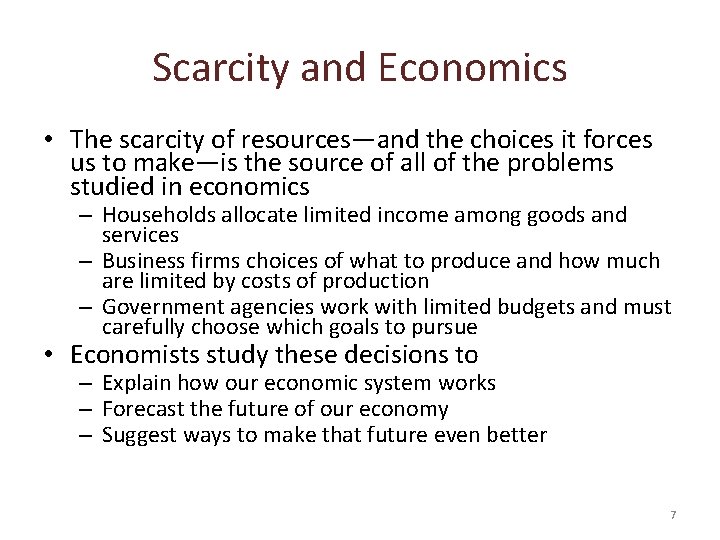 Scarcity and Economics

• The scarcity of resources—and the choices it forces us to make—is the source of all of the problems studied in economics
– Households allocate limited income among goods and services
– Business firms choices of what to produce and how much are limited by costs of production
– Government agencies work with limited budgets and must carefully choose which goals to pursue
• Economists study these decisions to
– Explain how our economic system works
– Forecast the future of our economy
– Suggest ways to make that future even better

7